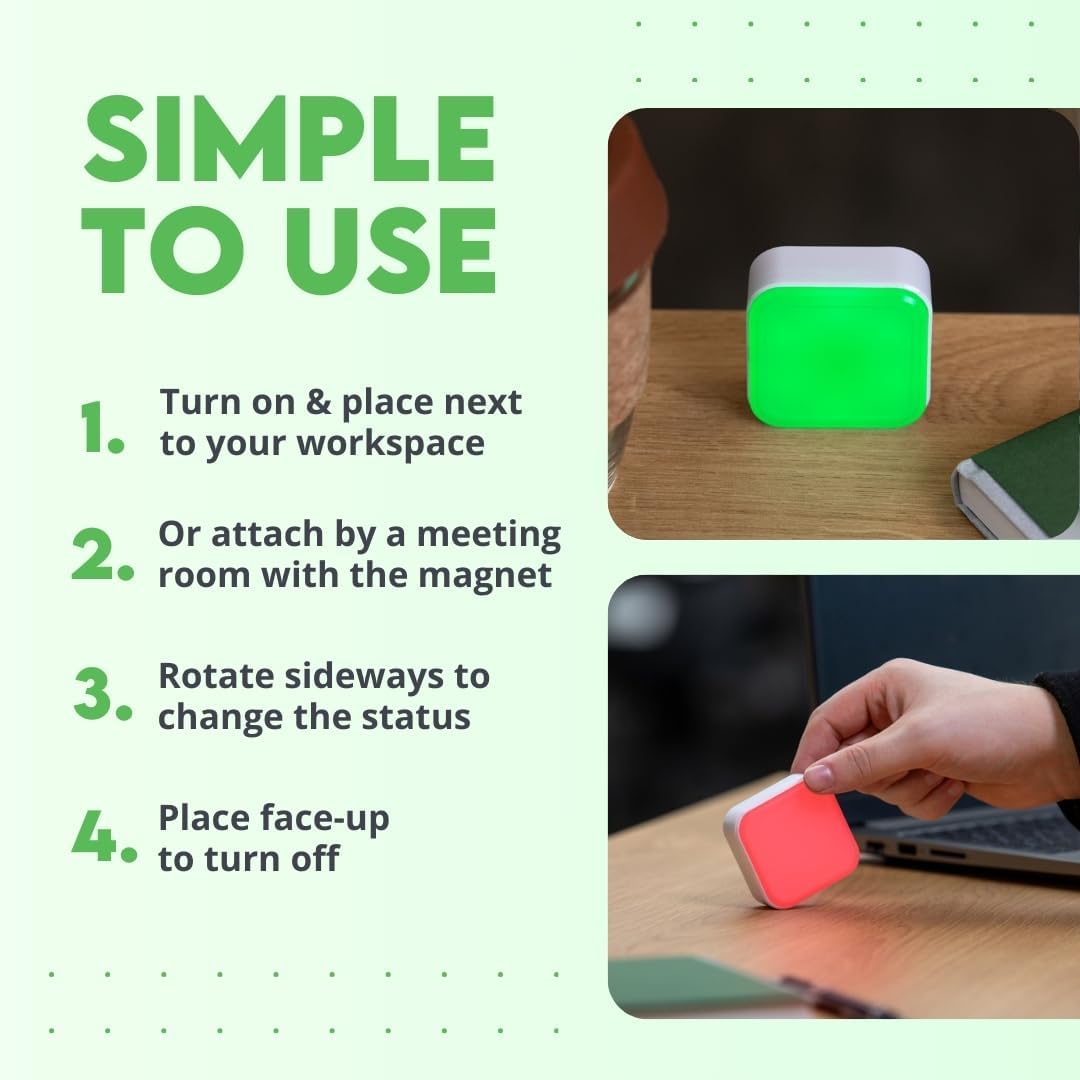 SIMPLE TO USE

1. Turn on & place next to your workspace

2. Or attach by a meeting room with the magnet

3. Rotate sideways to change the status

4. Place face-up to turn off